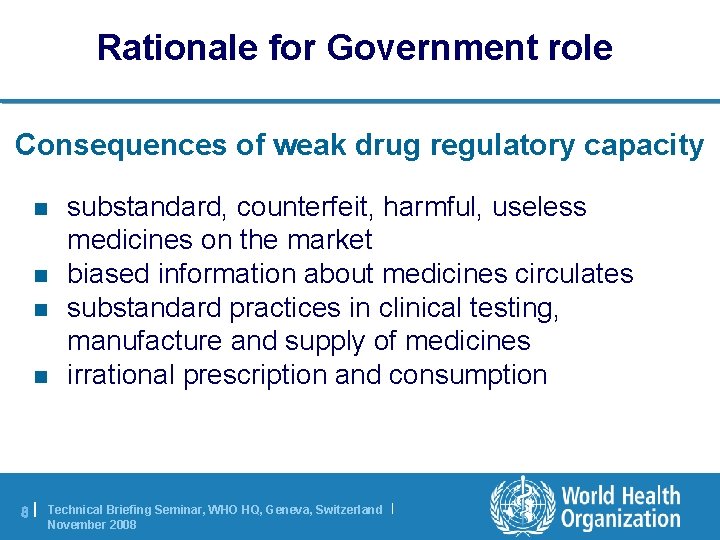 Rationale for Government role

Consequences of weak drug regulatory capacity

- substandard, counterfeit, harmful, useless medicines on the market
- biased information about medicines circulates
- substandard practices in clinical testing, manufacture and supply of medicines
- irrational prescription and consumption

8 | Technical Briefing Seminar, WHO HQ, Geneva, Switzerland | November 2008

World Health Organization